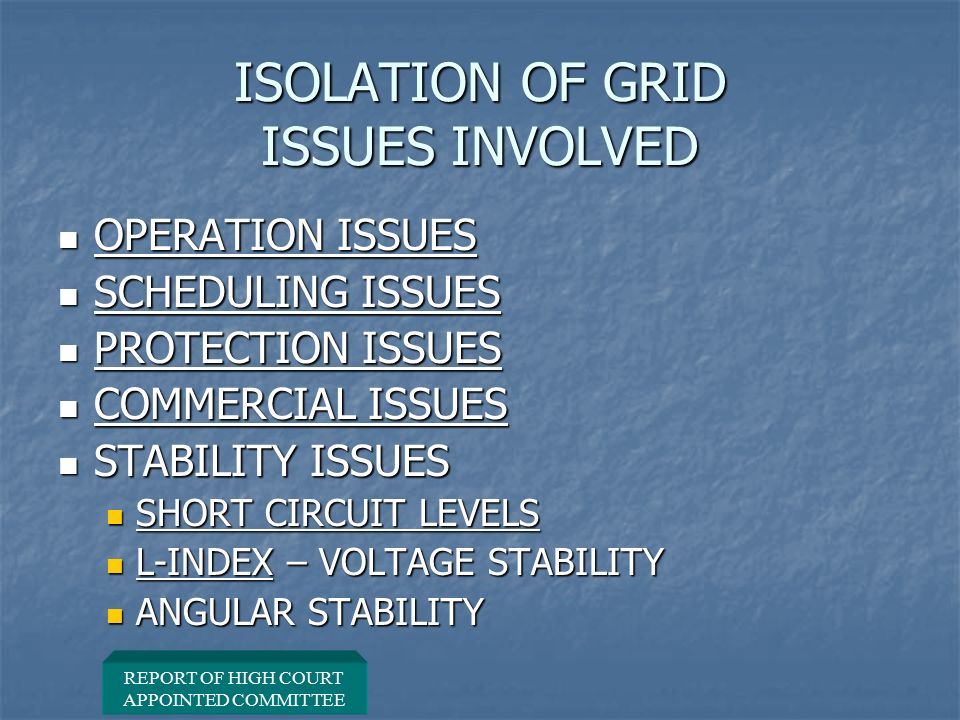 ISOLATION OF GRID
ISSUES INVOLVED

- OPERATION ISSUES
- SCHEDULING ISSUES
- PROTECTION ISSUES
- COMMERCIAL ISSUES
- STABILITY ISSUES
  - SHORT CIRCUIT LEVELS
  - L-INDEX – VOLTAGE STABILITY
  - ANGULAR STABILITY

REPORT OF HIGH COURT APPOINTED COMMITTEE